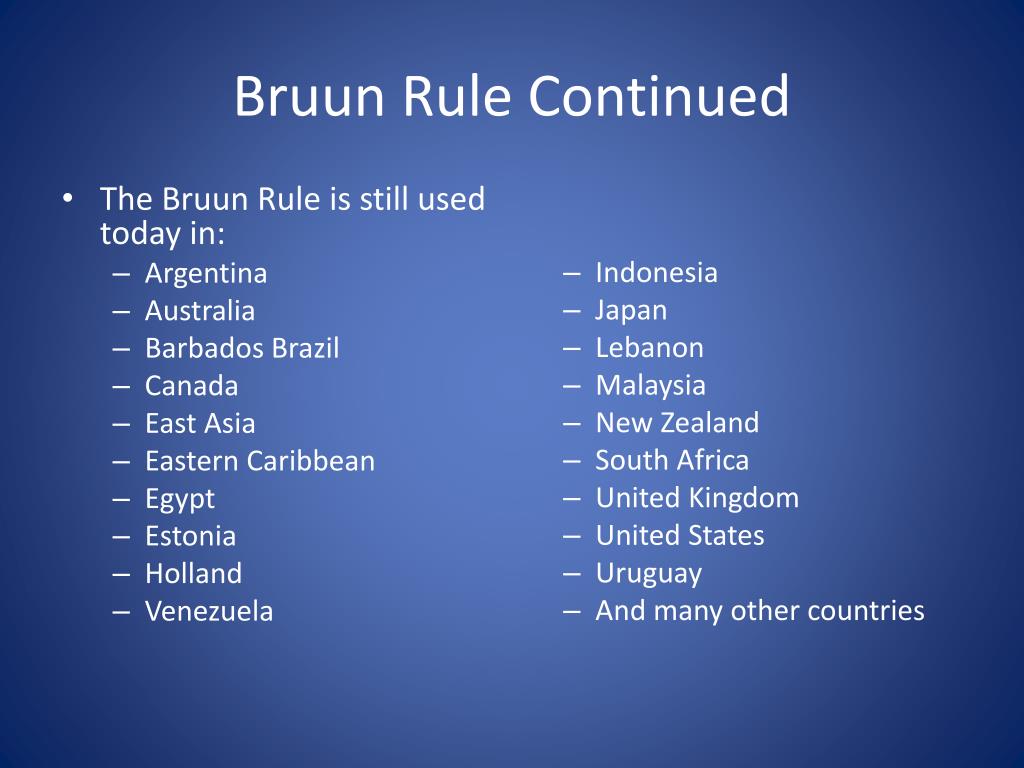 Bruun Rule Continued

• The Bruun Rule is still used today in:
– Argentina
– Australia
– Barbados Brazil
– Canada
– East Asia
– Eastern Caribbean
– Egypt
– Estonia
– Holland
– Venezuela

– Indonesia
– Japan
– Lebanon
– Malaysia
– New Zealand
– South Africa
– United Kingdom
– United States
– Uruguay
– And many other countries